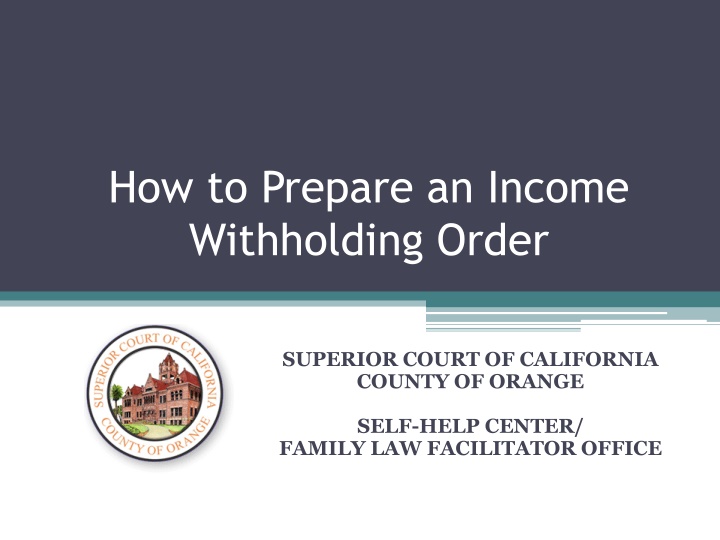 How to Prepare an Income Withholding Order

SUPERIOR COURT OF CALIFORNIA
COUNTY OF ORANGE

SUPERIOR COURT OF CALIFORNIA
COUNTY OF ORANGE

SELF-HELP CENTER/
FAMILY LAW FACILITATOR OFFICE